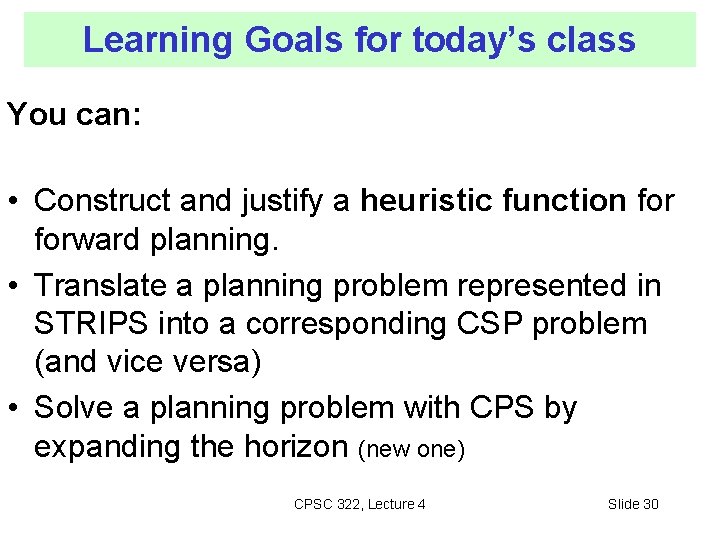 Learning Goals for today's class

You can:

• Construct and justify a heuristic function for forward planning.

• Translate a planning problem represented in STRIPS into a corresponding CSP problem (and vice versa)

• Solve a planning problem with CPS by expanding the horizon (new one)

CPSC 322, Lecture 4

Slide 30